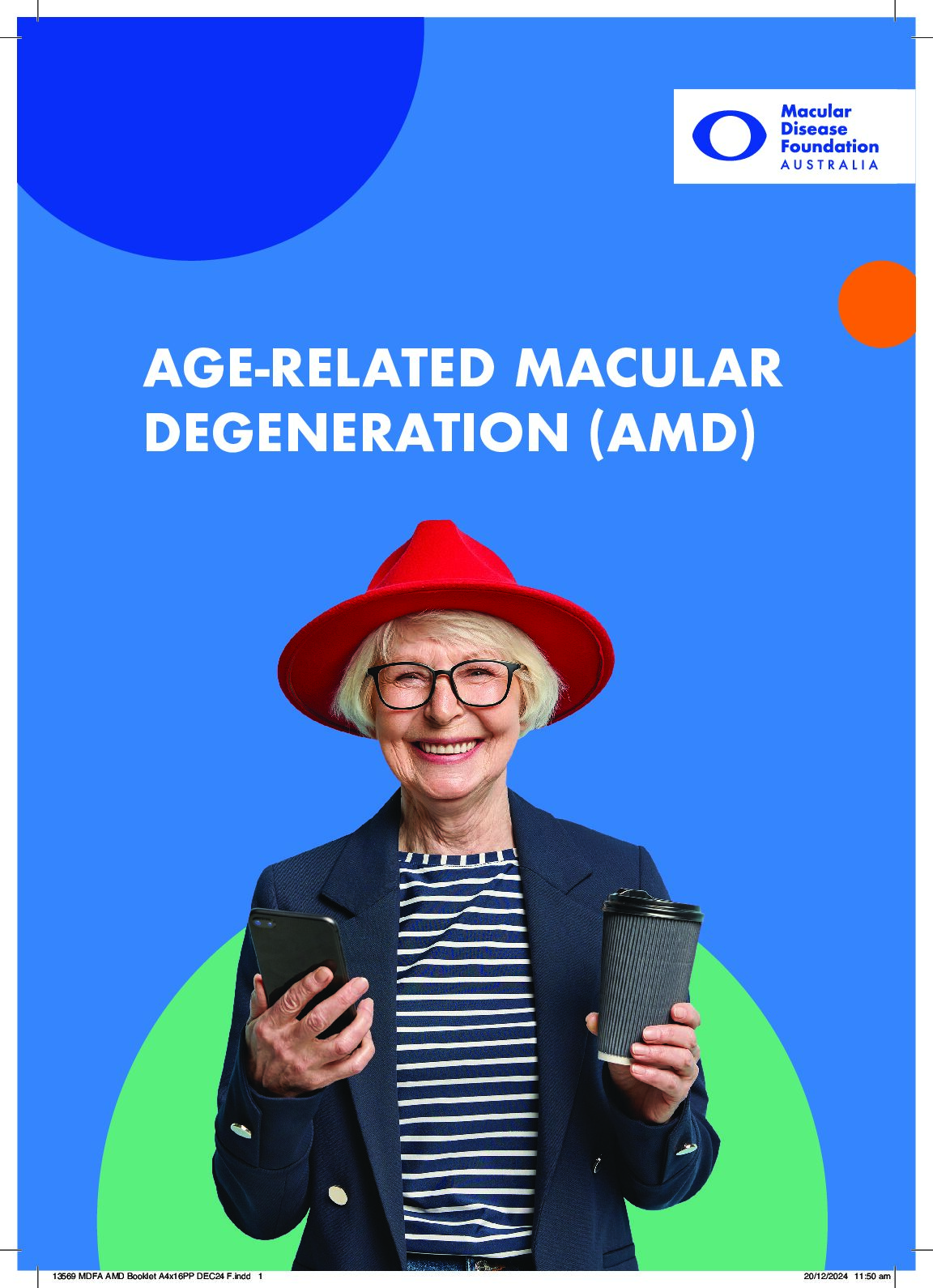 Macular Disease Foundation AUSTRALIA

AGE-RELATED MACULAR DEGENERATION (AMD)

13569 MDFA AMD Booklet A4x16PP DEC24 F.indd 1

20/12/2024 11:50 am